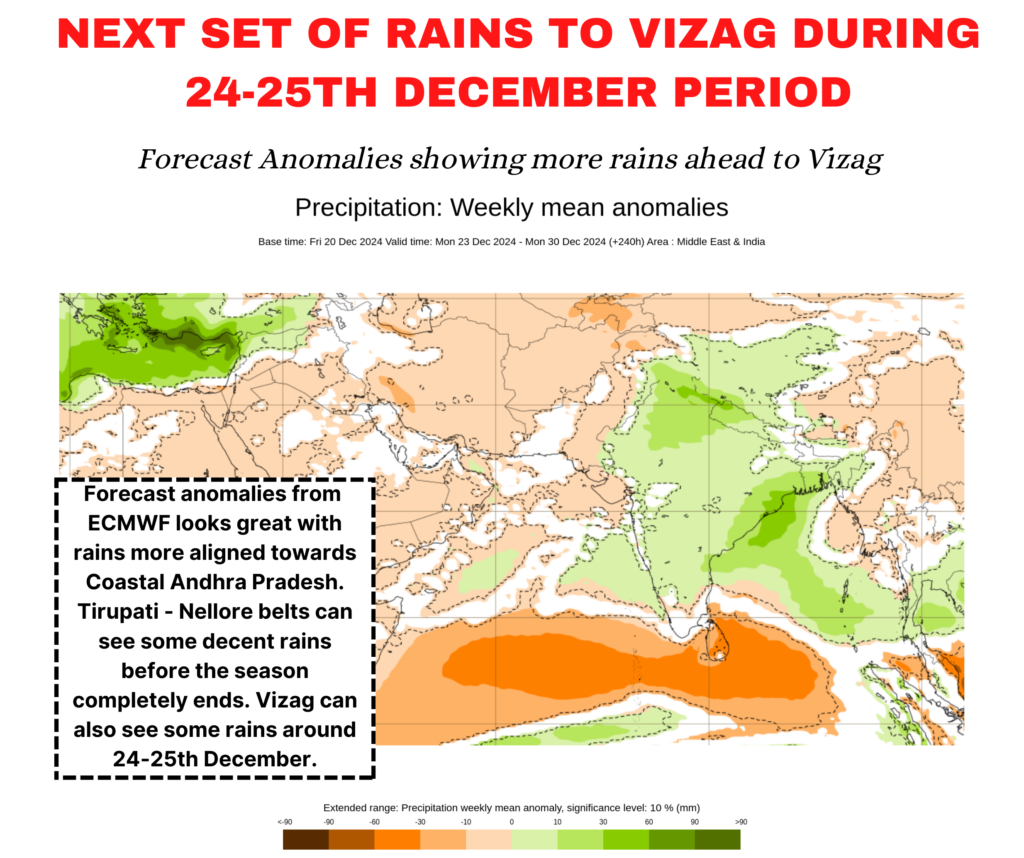 NEXT SET OF RAINS TO VIZAG DURING 24-25TH DECEMBER PERIOD

Forecast Anomalies showing more rains ahead to Vizag

Precipitation: Weekly mean anomalies

Base time: Fri 20 Dec 2024 Valid time: Mon 23 Dec 2024 - Mon 30 Dec 2024 (+240h) Area : Middle East & India

Forecast anomalies from ECMWF looks great with rains more aligned towards Coastal Andhra Pradesh. Tirupati - Nellore belts can see some decent rains before the season completely ends. Vizag can also see some rains around 24-25th December.

Extended range: Precipitation weekly mean anomaly, significance level: 10 % (mm)

<-90 -90 -60 -30 -10 0 10 30 60 90 >90